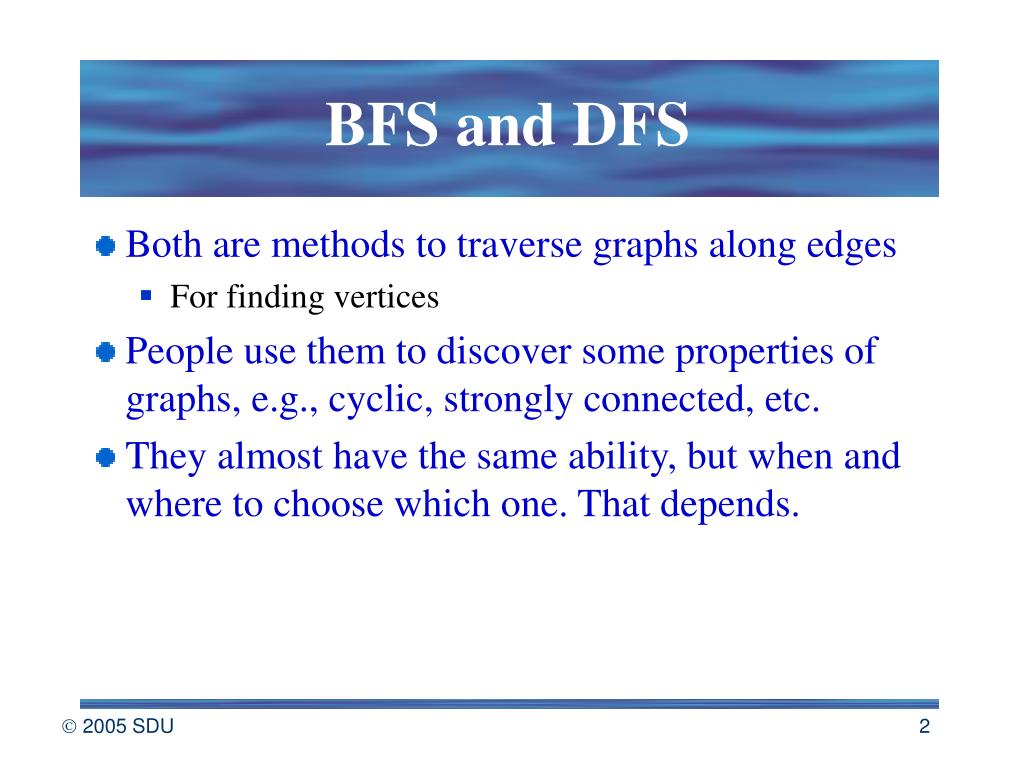 BFS and DFS

Both are methods to traverse graphs along edges

For finding vertices

People use them to discover some properties of graphs, e.g., cyclic, strongly connected, etc.

They almost have the same ability, but when and where to choose which one. That depends.

© 2005 SDU

2